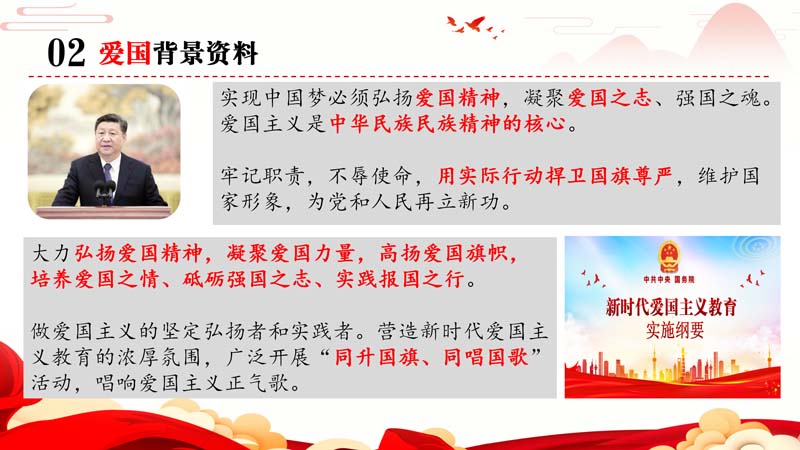 02 爱国背景资料

实现中国梦必须弘扬爱国精神，凝聚爱国之志、强国之魂。爱国主义是中华民族民族精神的核心。

牢记职责，不辱使命，用实际行动捍卫国旗尊严，维护国家形象，为党和人民再立新功。

大力弘扬爱国精神，凝聚爱国力量，高扬爱国旗帜，培养爱国之情、砥砺强国之志、实践报国之行。

做爱国主义的坚定弘扬者和实践者。营造新时代爱国主义教育的浓厚氛围，广泛开展“同升国旗、同唱国歌”活动，唱响爱国主义正气歌。

中共中央 国务院
新时代爱国主义教育
实施纲要